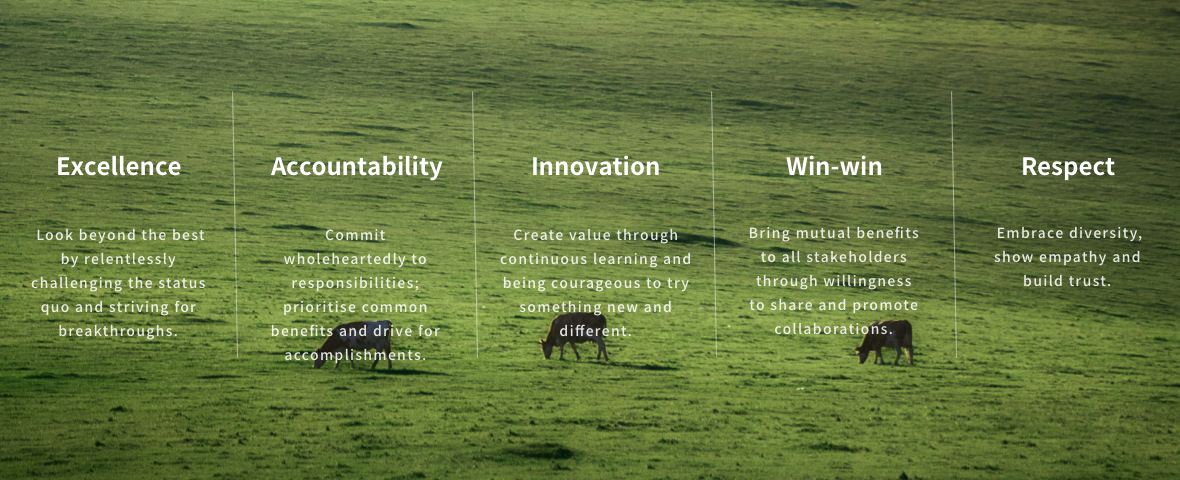 Excellence

Look beyond the best by relentlessly challenging the status quo and striving for breakthroughs.

Accountability

Commit wholeheartedly to responsibilities; prioritise common benefits and drive for accomplishments.

Innovation

Create value through continuous learning and being courageous to try something new and different.

Win-win

Bring mutual benefits to all stakeholders through willingness to share and promote collaborations.

Respect

Embrace diversity, show empathy and build trust.